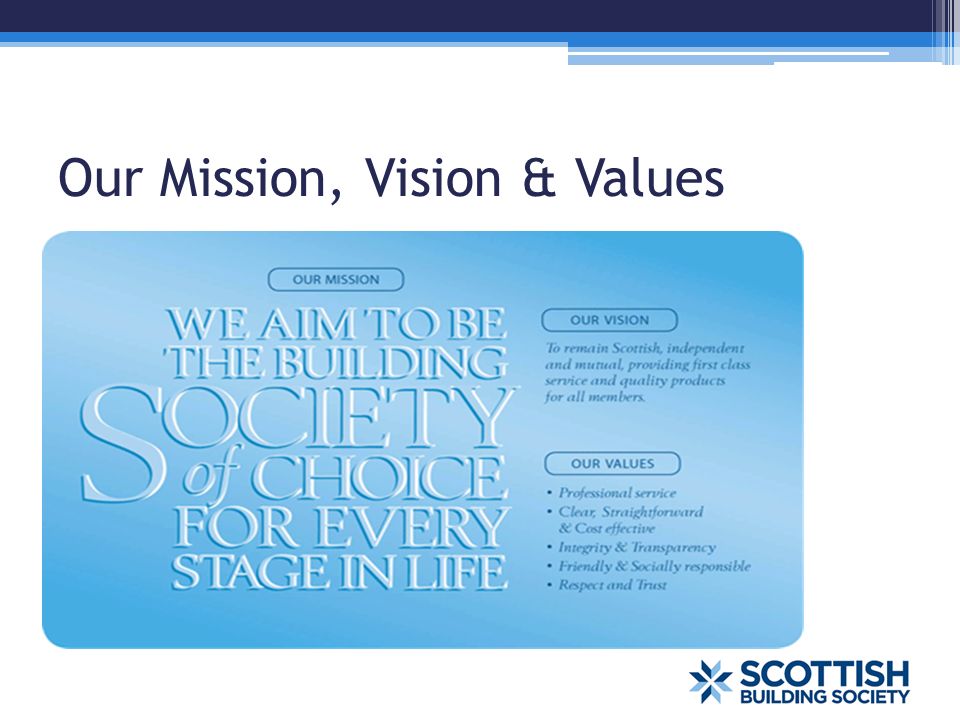 Our Mission, Vision & Values

OUR MISSION

WE AIM TO BE THE BUILDING SOCIETY of CHOICE FOR EVERY STAGE IN LIFE

OUR VISION

To remain Scottish, independent and mutual, providing first class service and quality products for all members.

OUR VALUES

• Professional service
• Clear, Straightforward & Cost effective
• Integrity & Transparency
• Friendly & Socially responsible
• Respect and Trust

SCOTTISH BUILDING SOCIETY